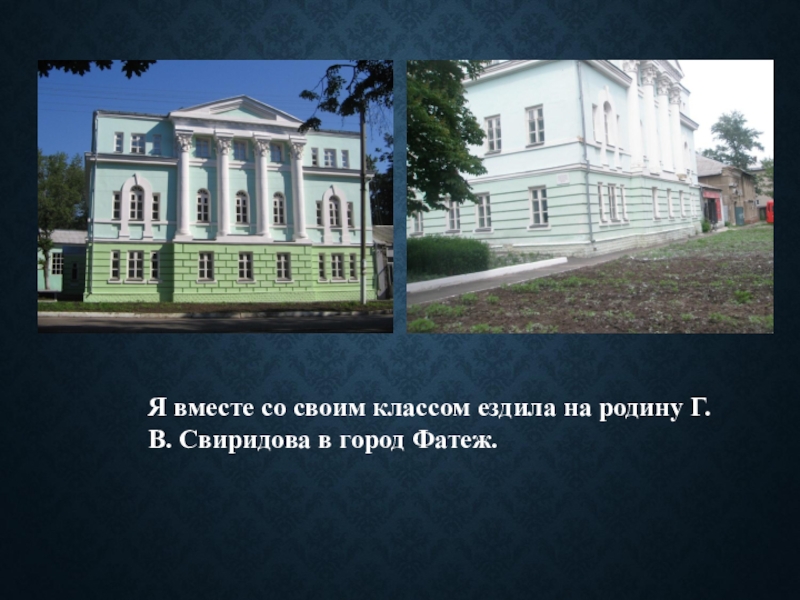 Я вместе со своим классом ездила на родину Г. В. Свиридова в город Фатеж.